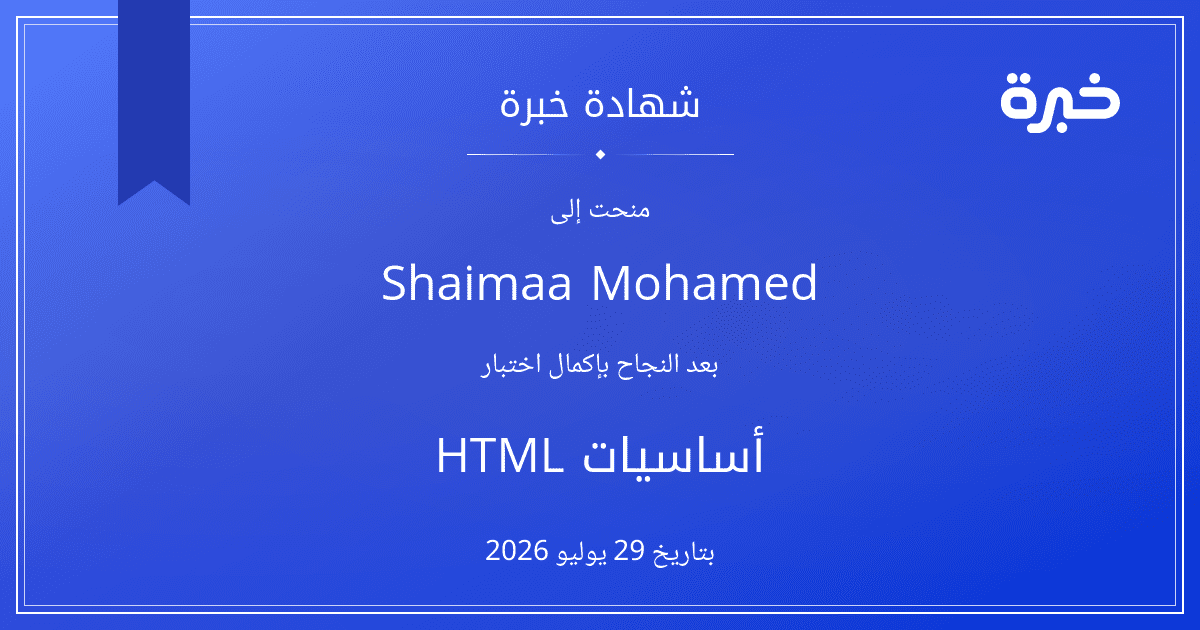 خبرة

شهادة خبرة

منحت إلى

Shaimaa Mohamed

بعد النجاح بإكمال اختبار

أساسيات HTML

بتاريخ 29 يوليو 2026